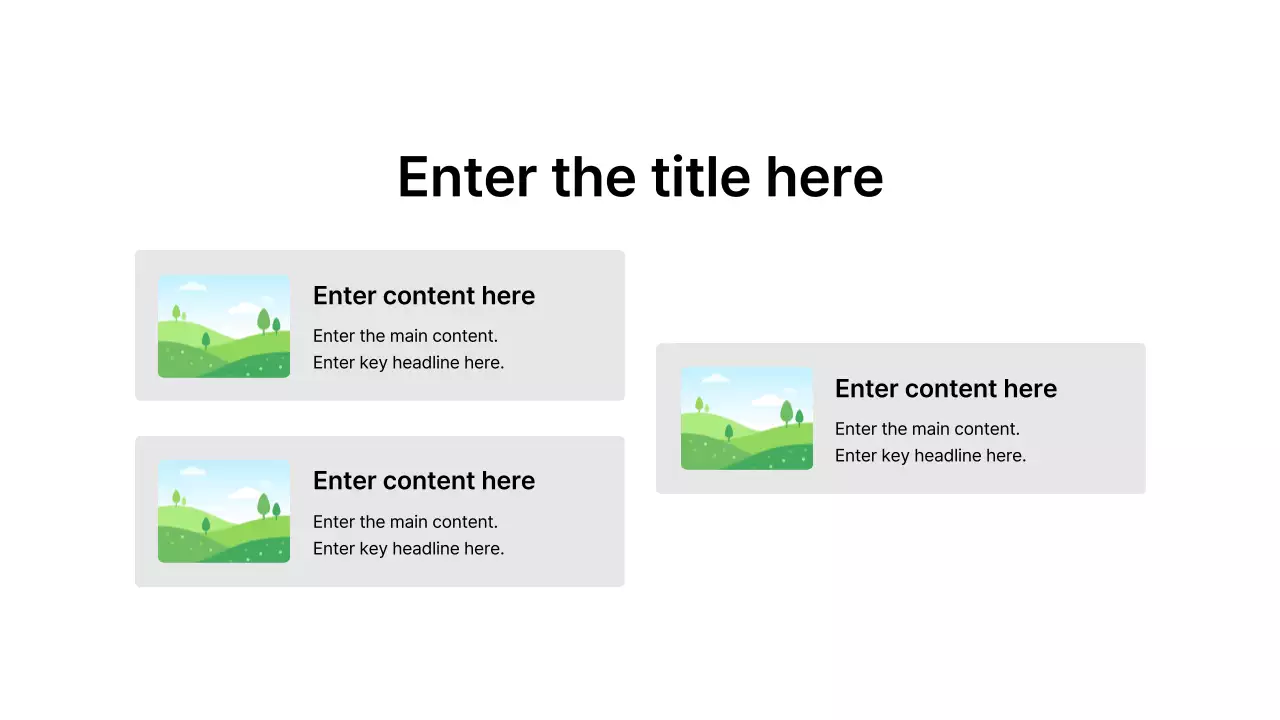 Enter the title here

Enter content here
Enter the main content.
Enter key headline here.

Enter content here
Enter the main content.
Enter key headline here.

Enter content here
Enter the main content.
Enter key headline here.